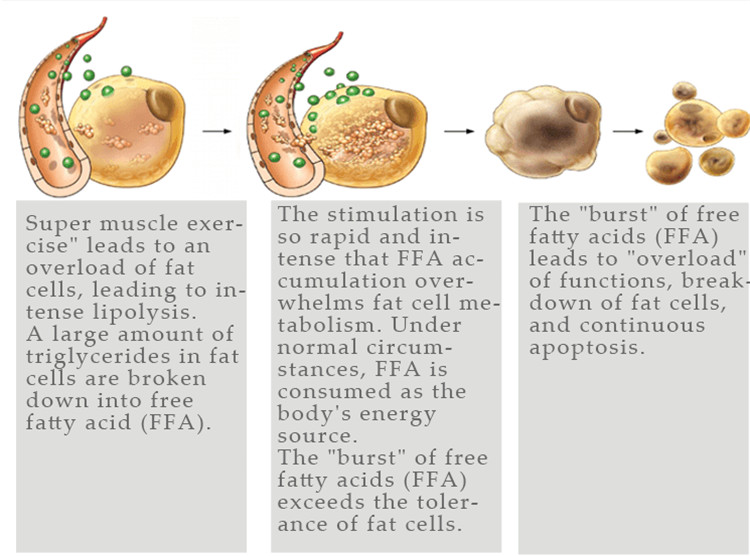 Super muscle exercise" leads to an overload of fat cells, leading to intense lipolysis.
A large amount of triglycerides in fat cells are broken down into free fatty acid (FFA).

The stimulation is so rapid and intense that FFA accumulation overwhelms fat cell metabolism. Under normal circumstances, FFA is consumed as the body's energy source.
The "burst" of free fatty acids (FFA) exceeds the tolerance of fat cells.

The "burst" of free fatty acids (FFA) leads to "overload" of functions, breakdown of fat cells, and continuous apoptosis.